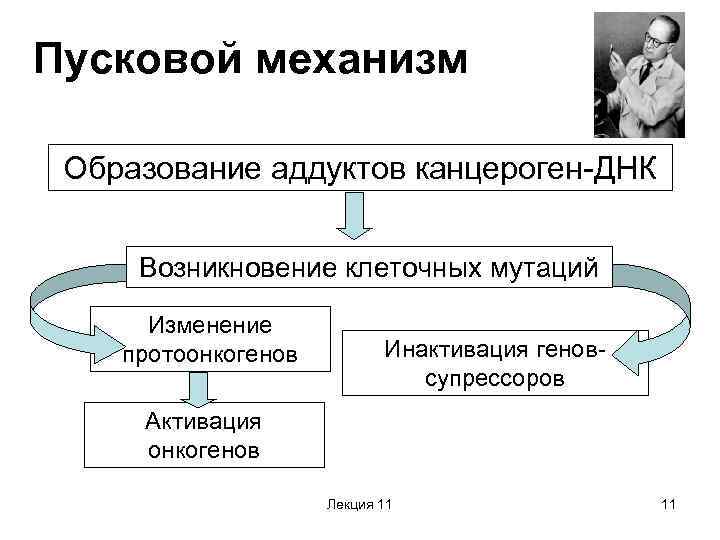 Пусковой механизм

Образование аддуктов канцероген-ДНК

Возникновение клеточных мутаций

Изменение протоонкогенов

Инактивация генов-супрессоров

Активация онкогенов

Лекция 11

11